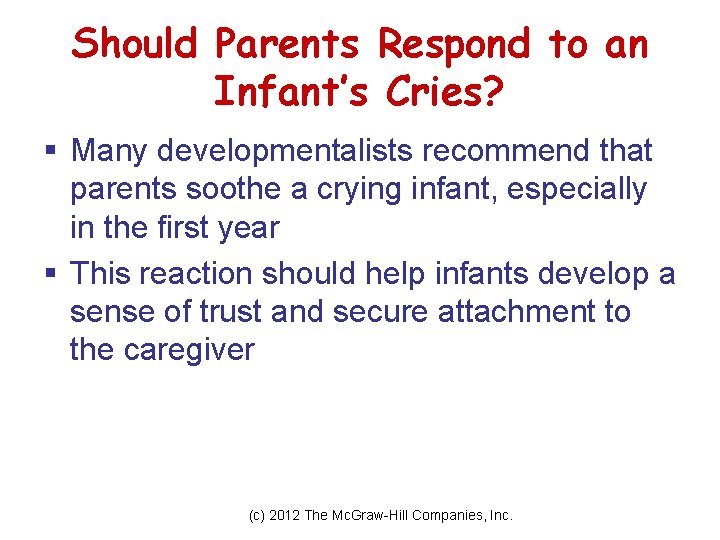 Should Parents Respond to an Infant's Cries?

▪ Many developmentalists recommend that parents soothe a crying infant, especially in the first year

▪ This reaction should help infants develop a sense of trust and secure attachment to the caregiver

(c) 2012 The McGraw-Hill Companies, Inc.